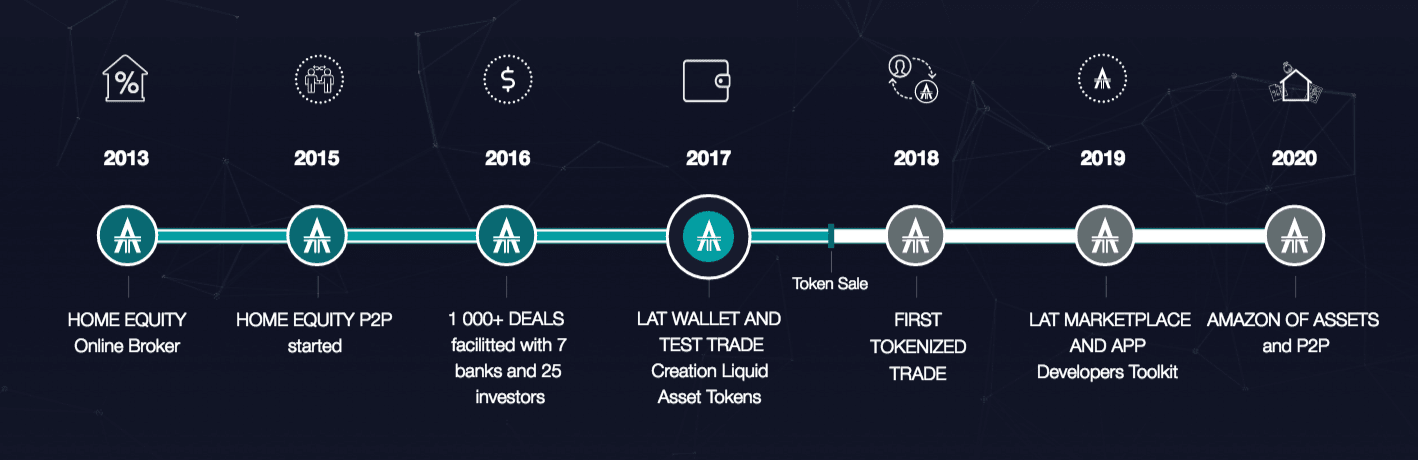 2013

HOME EQUITY Online Broker

2015

HOME EQUITY P2P started

2016

1 000+ DEALS facilitted with 7 banks and 25 investors

2017

LAT WALLET AND TEST TRADE Creation Liquid Asset Tokens

Token Sale

2018

FIRST TOKENIZED TRADE

2019

LAT MARKETPLACE AND APP Developers Toolkit

2020

AMAZON OF ASSETS and P2P